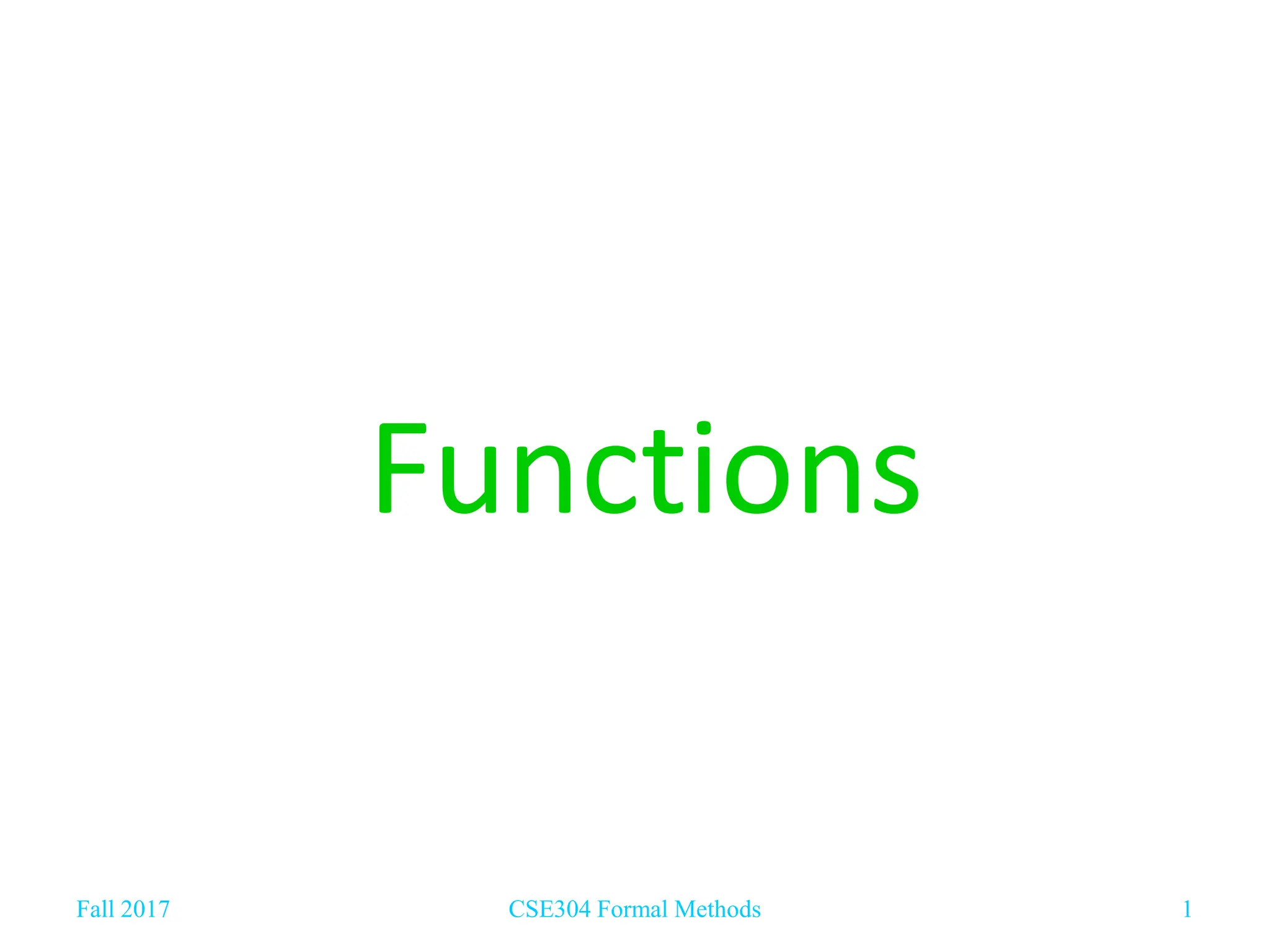 Functions

Fall 2017

CSE304 Formal Methods

1